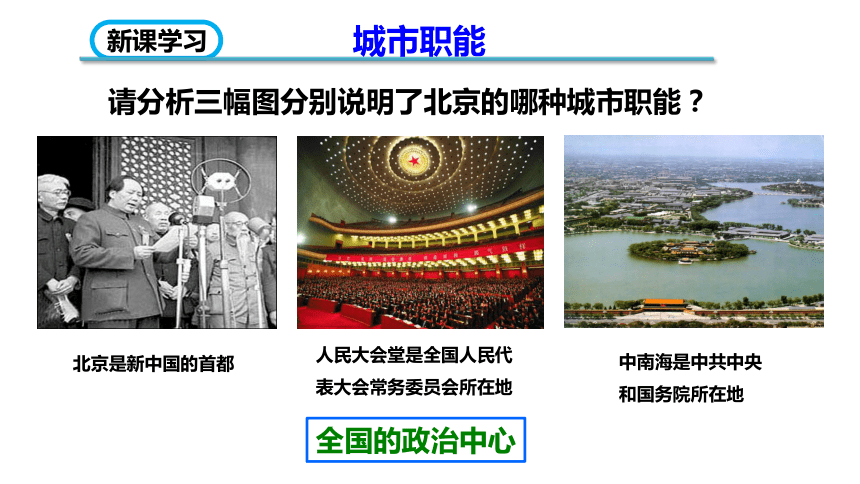 新课学习

城市职能

请分析三幅图分别说明了北京的哪种城市职能？

北京是新中国的首都

人民大会堂是全国人民代表大会常务委员会所在地

中南海是中共中央和国务院所在地

全国的政治中心